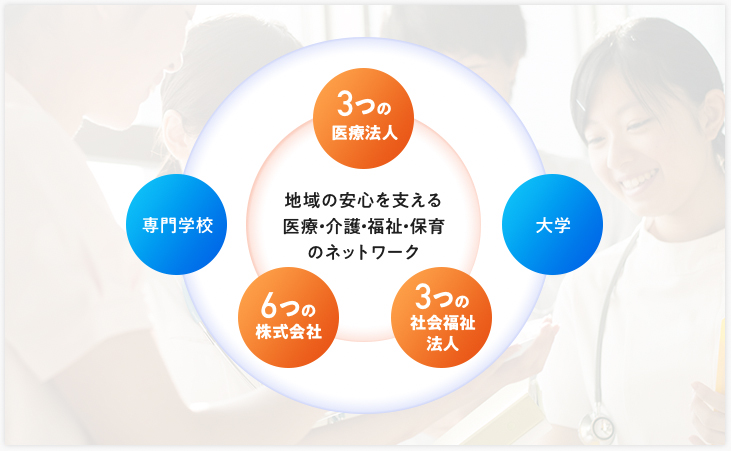 3つの
医療法人

専門学校

地域の安心を支える
医療・介護・福祉・保育
のネットワーク

大学

6つの
株式会社

3つの
社会福祉
法人